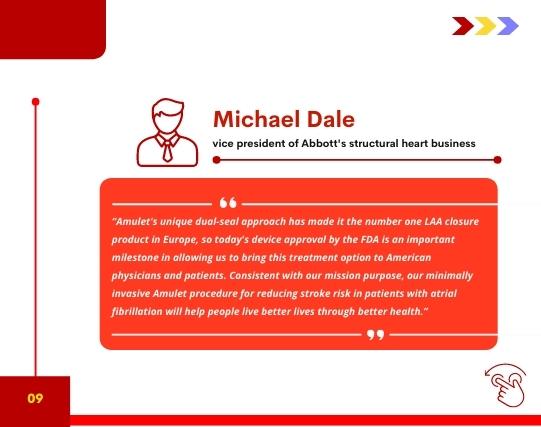 Michael Dale

vice president of Abbott's structural heart business

"Amulet's unique dual-seal approach has made it the number one LAA closure product in Europe, so today's device approval by the FDA is an important milestone in allowing us to bring this treatment option to American physicians and patients. Consistent with our mission purpose, our minimally invasive Amulet procedure for reducing stroke risk in patients with atrial fibrillation will help people live better lives through better health."

09